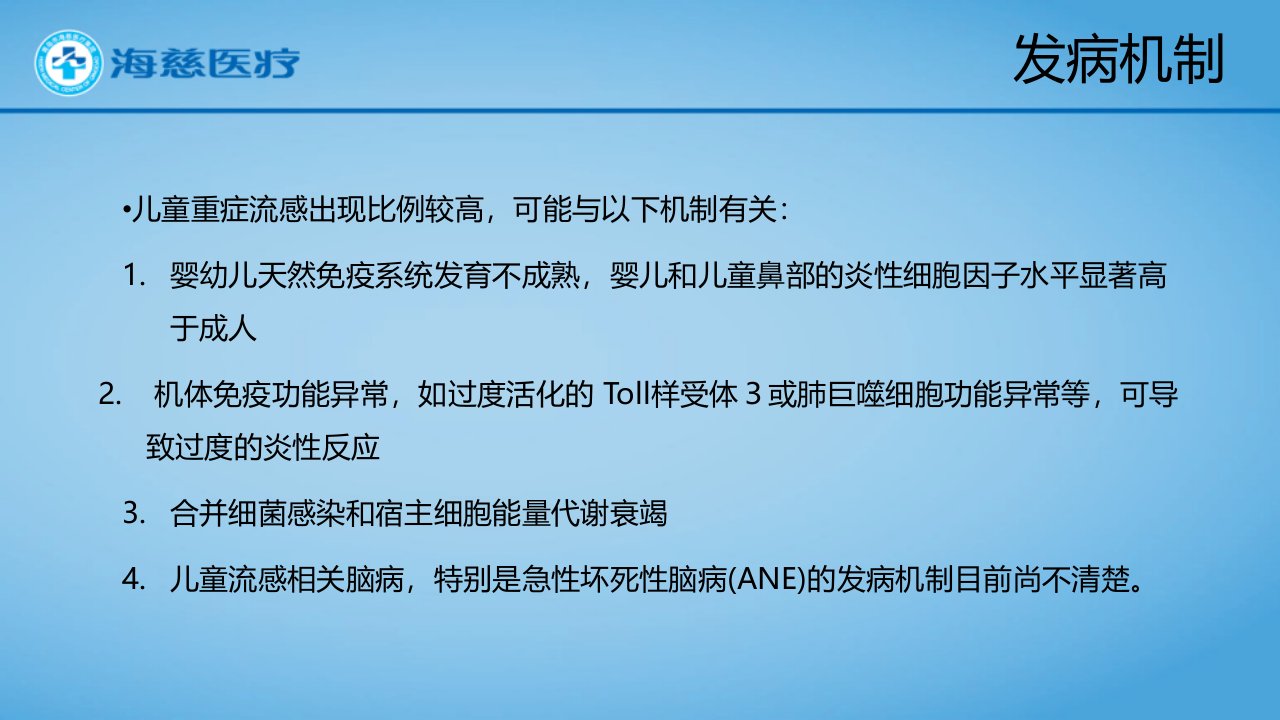 海慈医疗

发病机制

•儿童重症流感出现比例较高，可能与以下机制有关：

1. 婴幼儿天然免疫系统发育不成熟，婴儿和儿童鼻部的炎性细胞因子水平显著高于成人

2. 机体免疫功能异常，如过度活化的 Toll样受体 3 或肺巨噬细胞功能异常等，可导致过度的炎性反应

3. 合并细菌感染和宿主细胞能量代谢衰竭

4. 儿童流感相关脑病，特别是急性坏死性脑病(ANE)的发病机制目前尚不清楚。